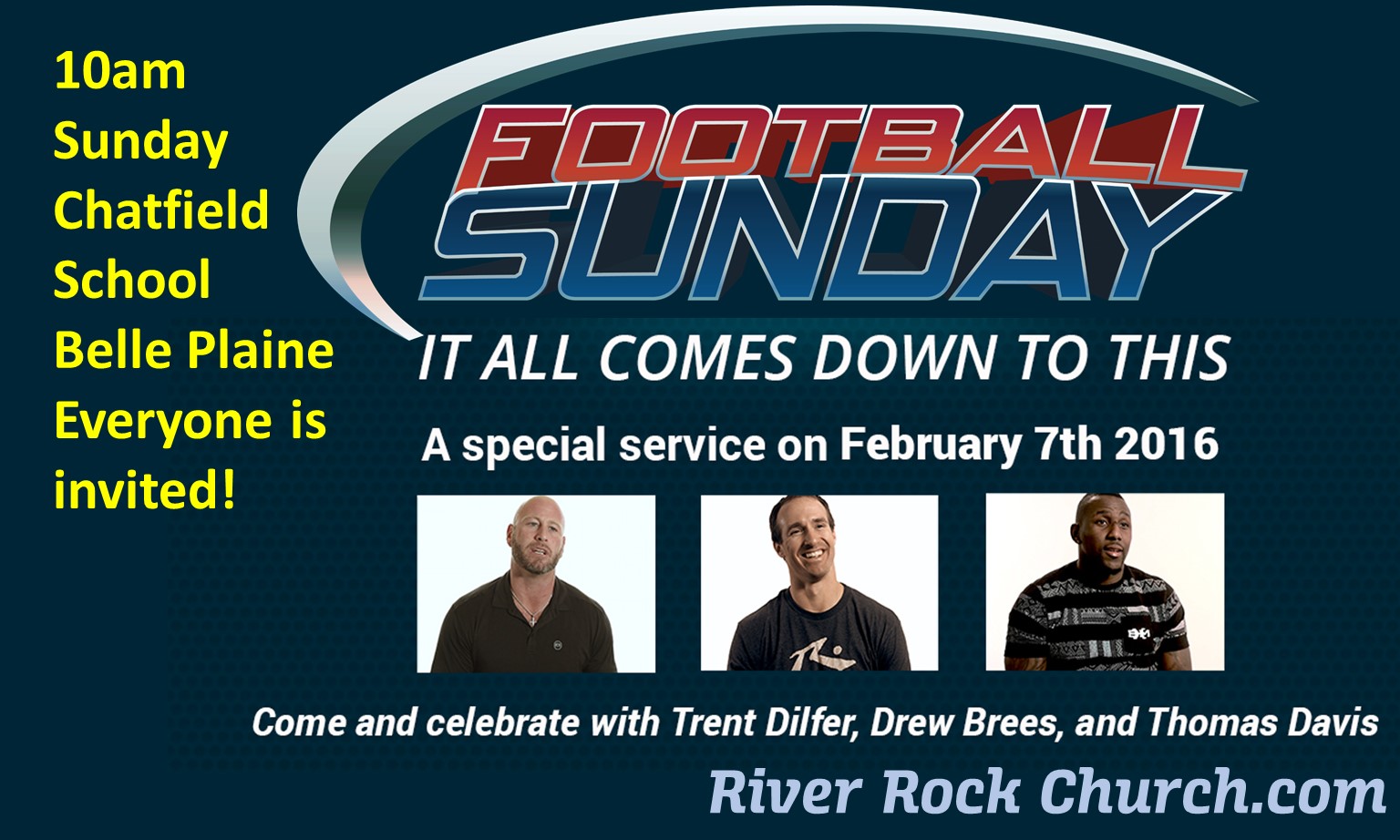 10am
Sunday
Chatfield
School
Belle Plaine
Everyone is
invited!

FOOTBALL
SUNDAY

IT ALL COMES DOWN TO THIS

A special service on February 7th 2016

Come and celebrate with Trent Dilfer, Drew Brees, and Thomas Davis

River Rock Church.com